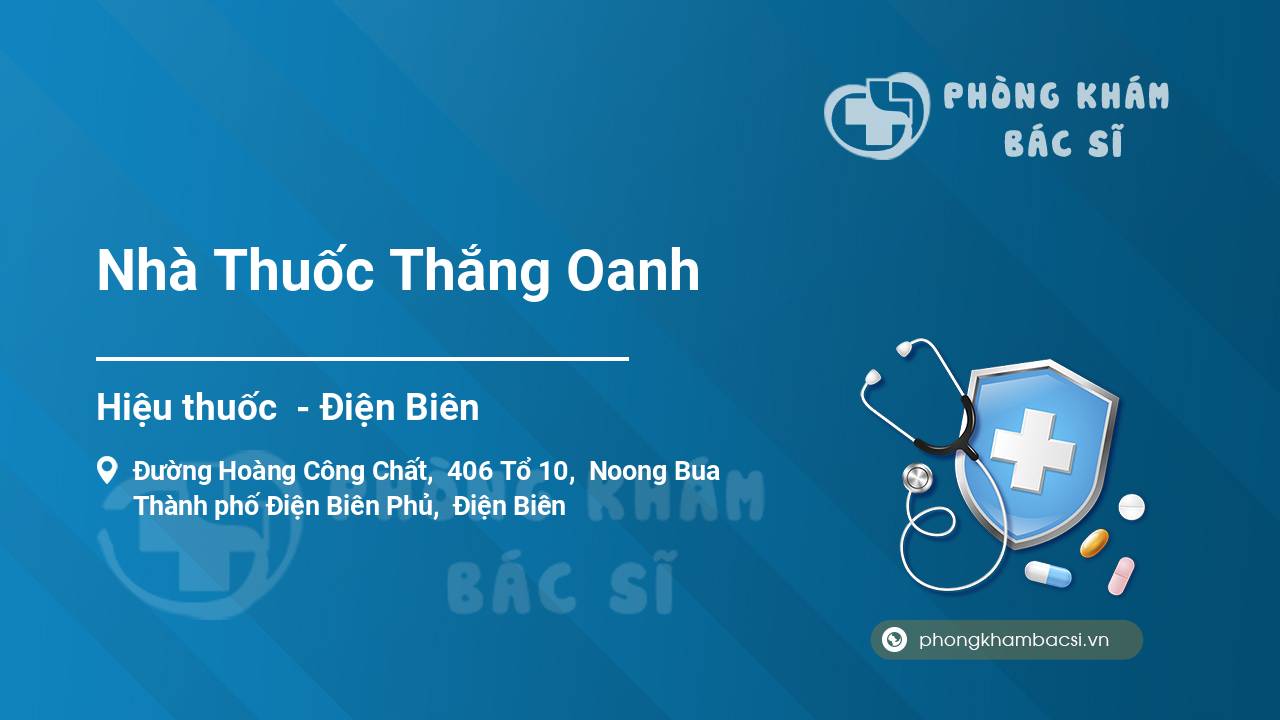 PHÒNG KHÁM
BÁC SĨ

Nhà Thuốc Thắng Oanh

Hiệu thuốc - Điện Biên

Đường Hoàng Công Chất, 406 Tổ 10, Noong Bua
Thành phố Điện Biên Phủ, Điện Biên

PHÒNG KHÁM
BÁC SĨ

phongkhambacsi.vn